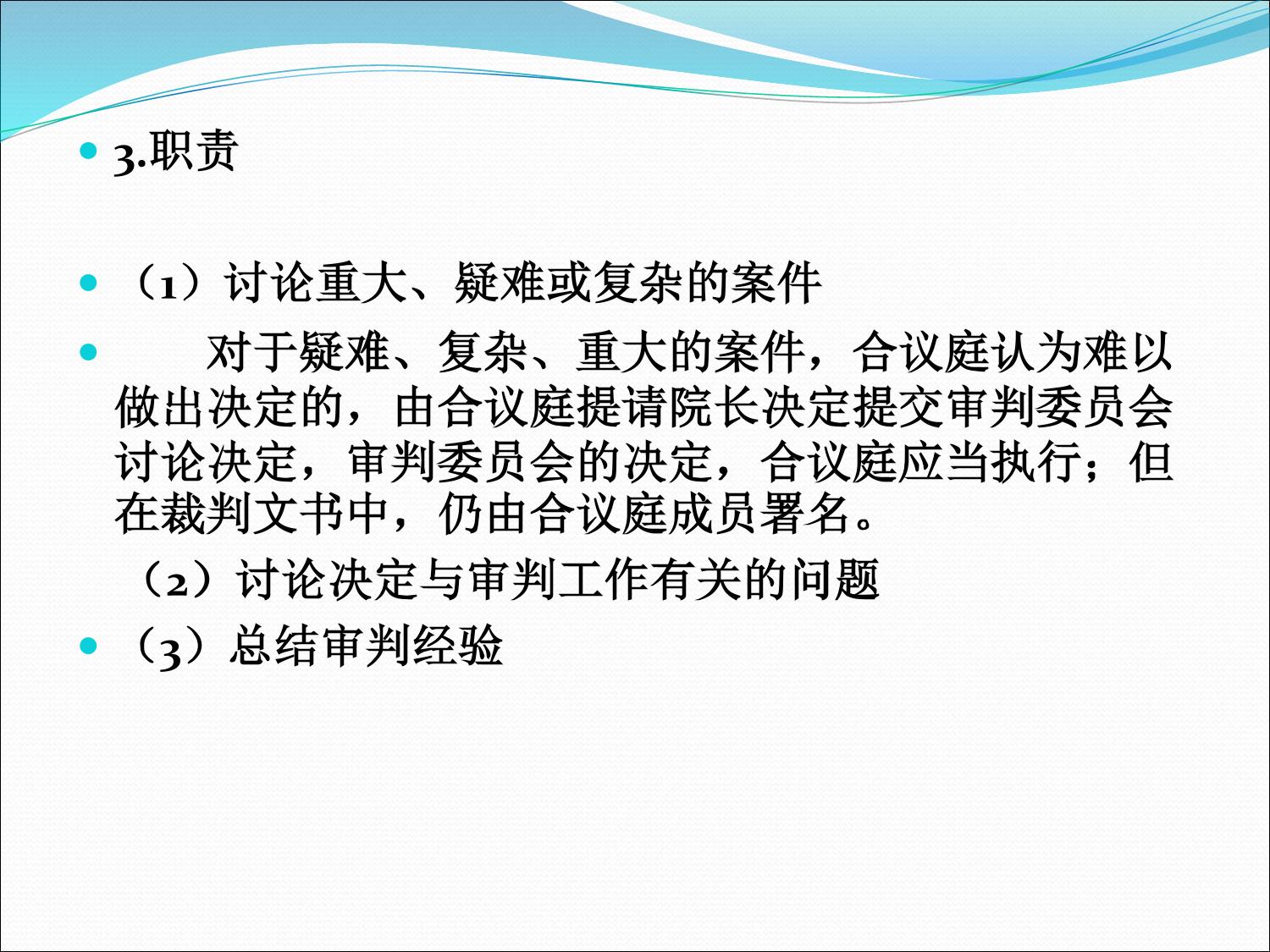 3.职责

（1）讨论重大、疑难或复杂的案件

对于疑难、复杂、重大的案件，合议庭认为难以做出决定的，由合议庭提请院长决定提交审判委员会讨论决定，审判委员会的决定，合议庭应当执行；但在裁判文书中，仍由合议庭成员署名。

（2）讨论决定与审判工作有关的问题

（3）总结审判经验